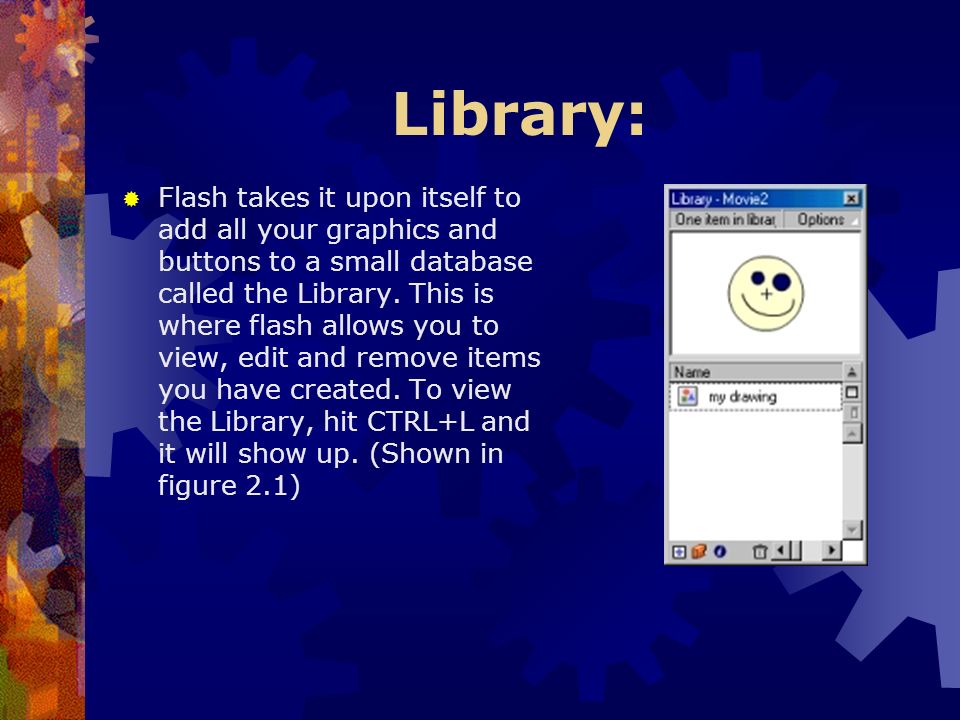 Library:

Flash takes it upon itself to add all your graphics and buttons to a small database called the Library. This is where flash allows you to view, edit and remove items you have created. To view the Library, hit CTRL+L and it will show up. (Shown in figure 2.1)

Library - Movie2

One item in librar

Options

Name

my drawing